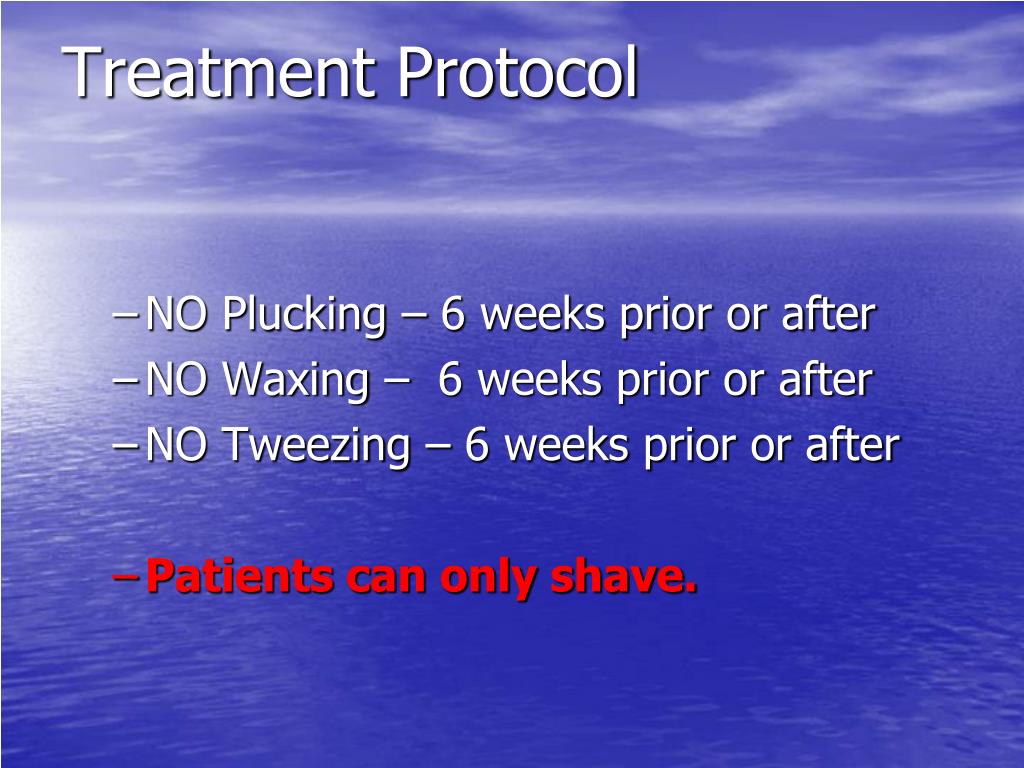 Treatment Protocol

– NO Plucking – 6 weeks prior or after
– NO Waxing –  6 weeks prior or after
– NO Tweezing – 6 weeks prior or after

– Patients can only shave.